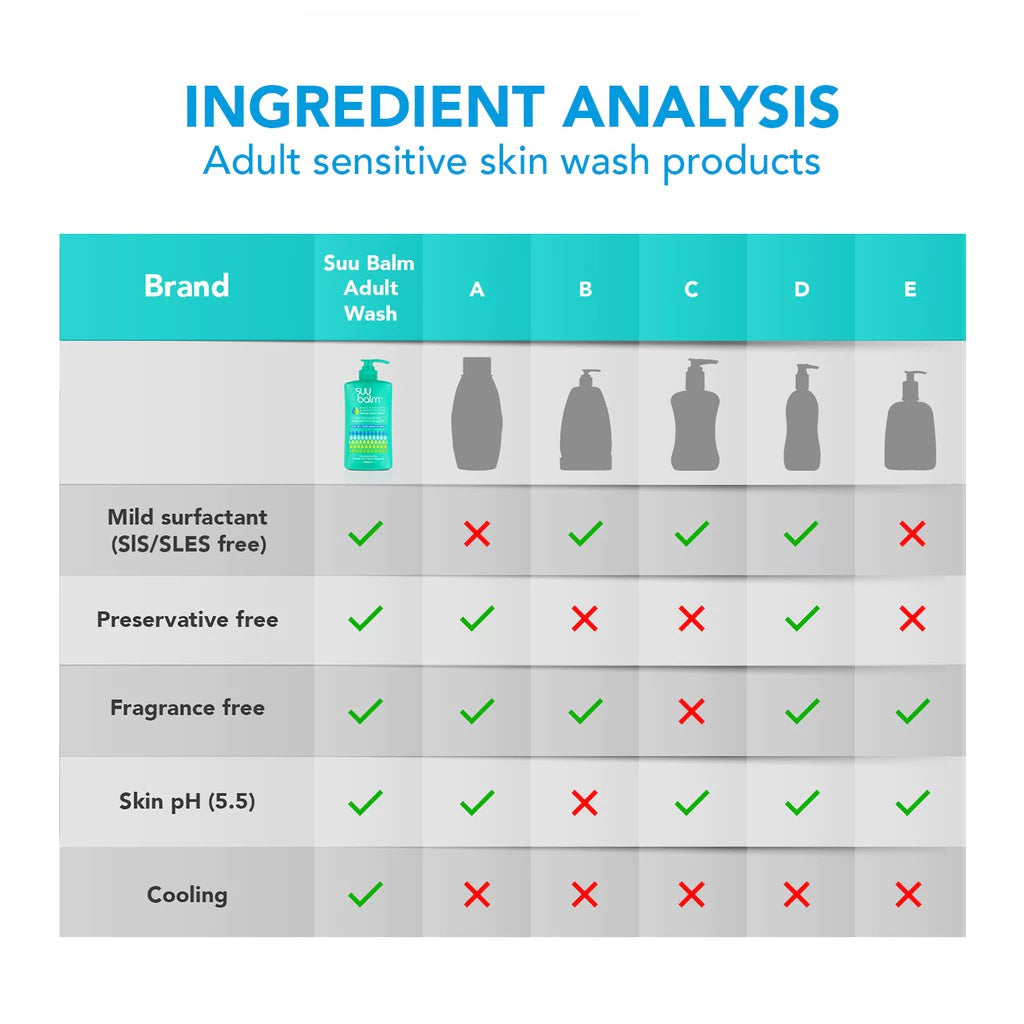 INGREDIENT ANALYSIS
Adult sensitive skin wash products

| Brand | Suu Balm Adult Wash | A | B | C | D | E |
|---|---|---|---|---|---|---|
| | suu balm | | | | | |
| Mild surfactant (SlS/SLES free) | ✓ | ✗ | ✓ | ✓ | ✓ | ✗ |
| Preservative free | ✓ | ✓ | ✗ | ✗ | ✓ | ✗ |
| Fragrance free | ✓ | ✓ | ✓ | ✗ | ✓ | ✓ |
| Skin pH (5.5) | ✓ | ✓ | ✗ | ✓ | ✓ | ✓ |
| Cooling | ✓ | ✗ | ✗ | ✗ | ✗ | ✗ |